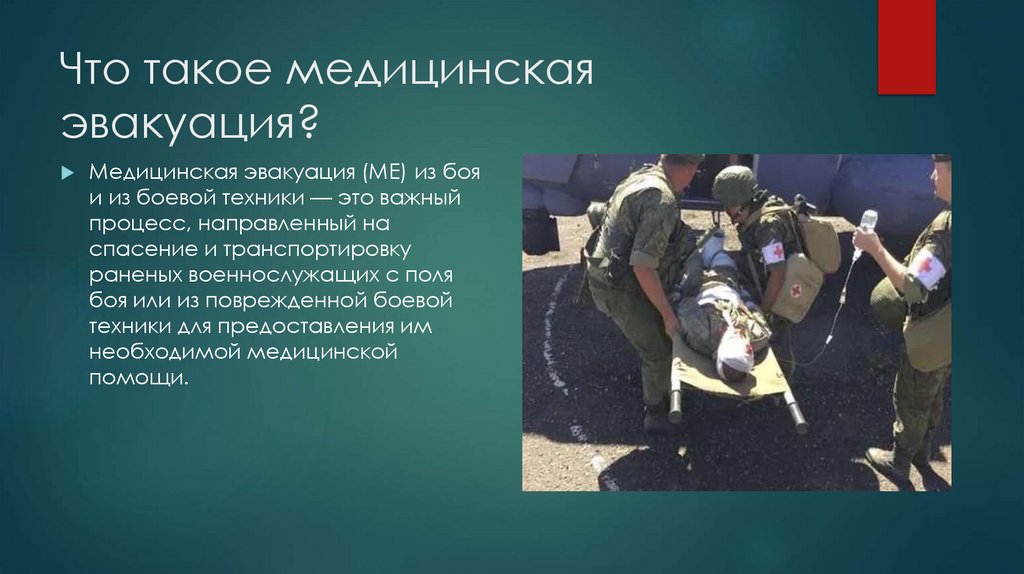 Что такое медицинская эвакуация?

Медицинская эвакуация (МЕ) из боя и из боевой техники — это важный процесс, направленный на спасение и транспортировку раненых военнослужащих с поля боя или из поврежденной боевой техники для предоставления им необходимой медицинской помощи.